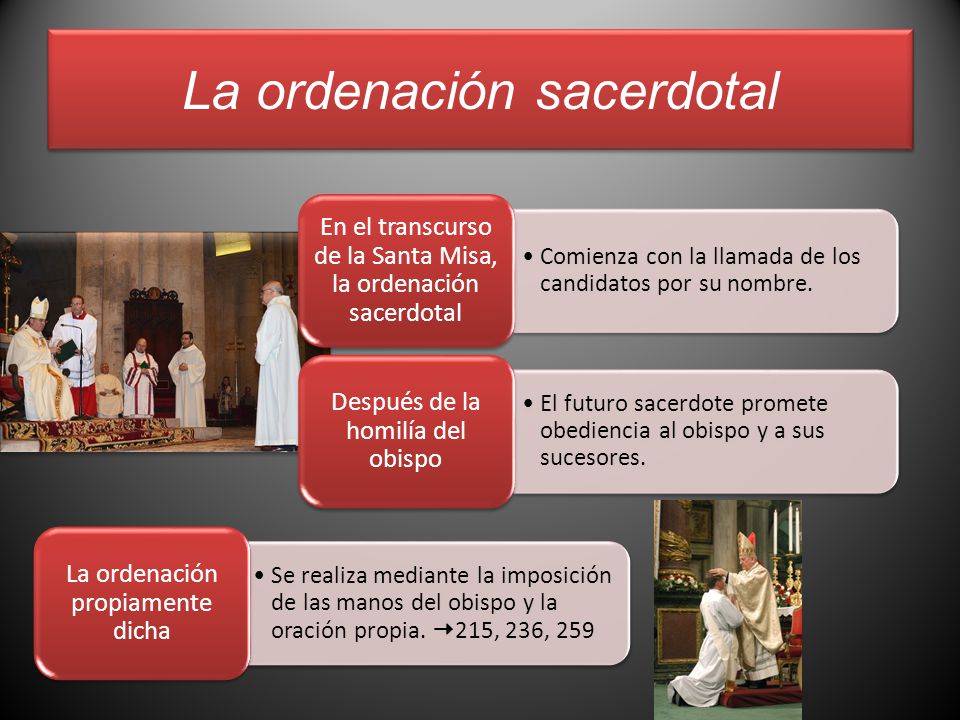 La ordenación sacerdotal

En el transcurso de la Santa Misa, la ordenación sacerdotal

• Comienza con la llamada de los candidatos por su nombre.

Después de la homilía del obispo

• El futuro sacerdote promete obediencia al obispo y a sus sucesores.

La ordenación propiamente dicha

• Se realiza mediante la imposición de las manos del obispo y la oración propia. →215, 236, 259